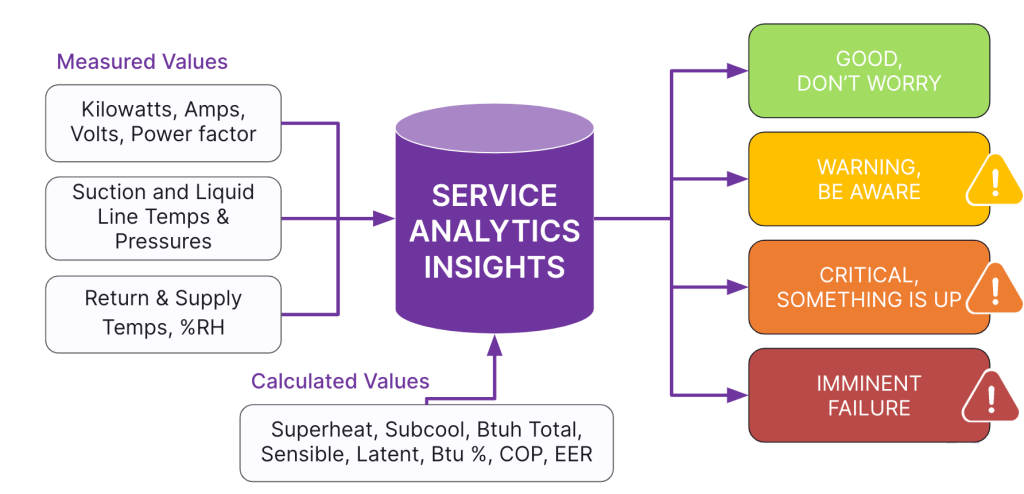 Measured Values

Kilowatts, Amps, Volts, Power factor

Suction and Liquid Line Temps & Pressures

Return & Supply Temps, %RH

SERVICE ANALYTICS INSIGHTS

Calculated Values

Superheat, Subcool, Btuh Total, Sensible, Latent, Btu %, COP, EER

GOOD, DON'T WORRY

WARNING, BE AWARE

!

CRITICAL, SOMETHING IS UP

!

IMMINENT FAILURE

!